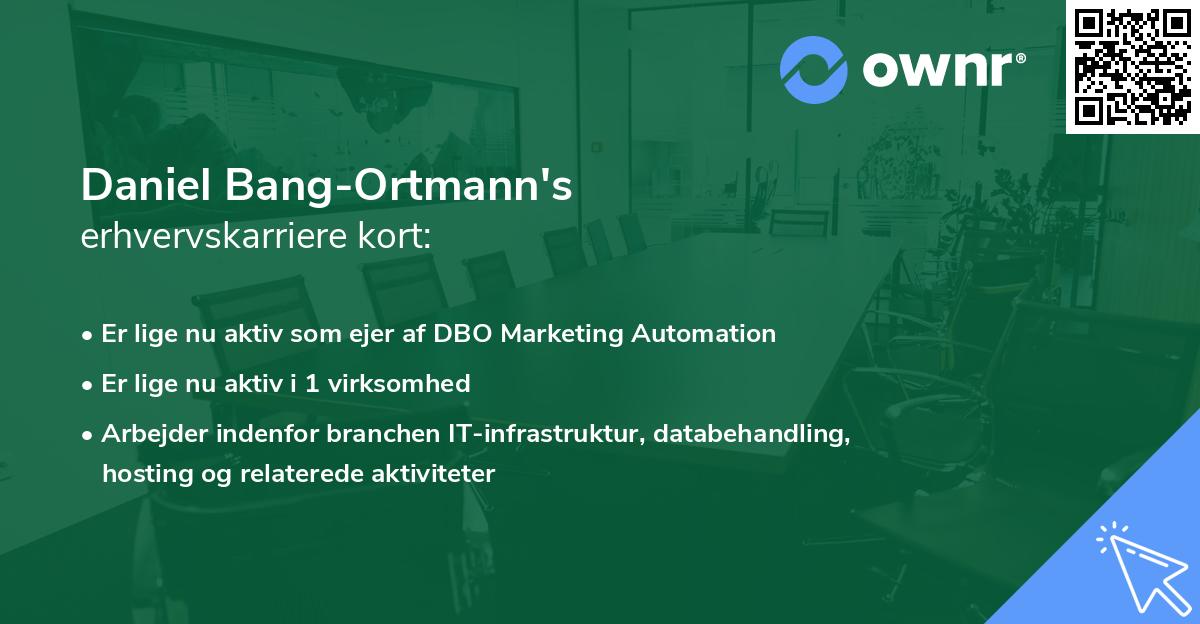 ownr®

Daniel Bang-Ortmann's
erhvervskarriere kort:

• Er lige nu aktiv som ejer af DBO Marketing Automation
• Er lige nu aktiv i 1 virksomhed
• Arbejder indenfor branchen IT-infrastruktur, databehandling, hosting og relaterede aktiviteter